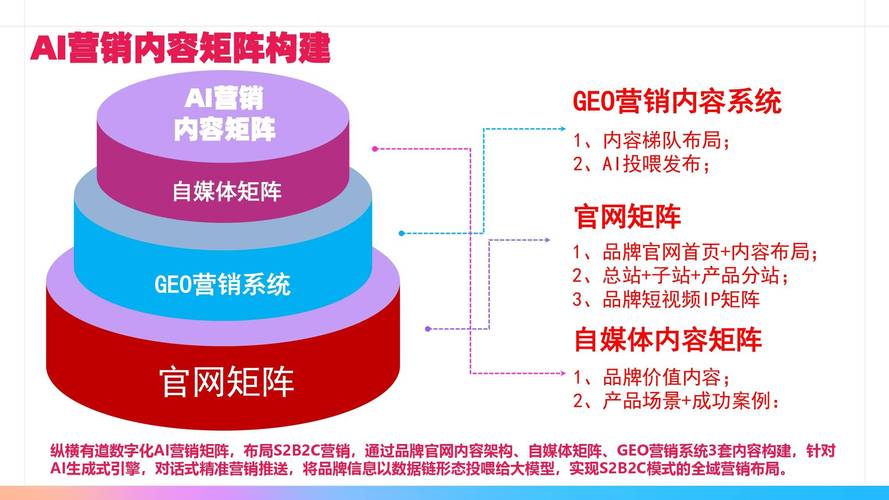 AI营销内容矩阵构建

AI营销
内容矩阵

自媒体矩阵

GEO营销系统

官网矩阵

GEO营销内容系统
1、内容梯队布局；
2、AI投喂发布；

官网矩阵
1、品牌官网首页+内容布局；
2、总站+子站+产品分站；
3、品牌短视频IP矩阵

自媒体内容矩阵
1、品牌价值内容；
2、产品场景+成功案例：

纵横有道数字化AI营销矩阵，布局S2B2C营销，通过品牌官网内容架构、自媒体矩阵、GEO营销系统3套内容构建，针对AI生成式引擎，对话式精准营销推送，将品牌信息以数据链形态投喂给大模型，实现S2B2C模式的全域营销布局。